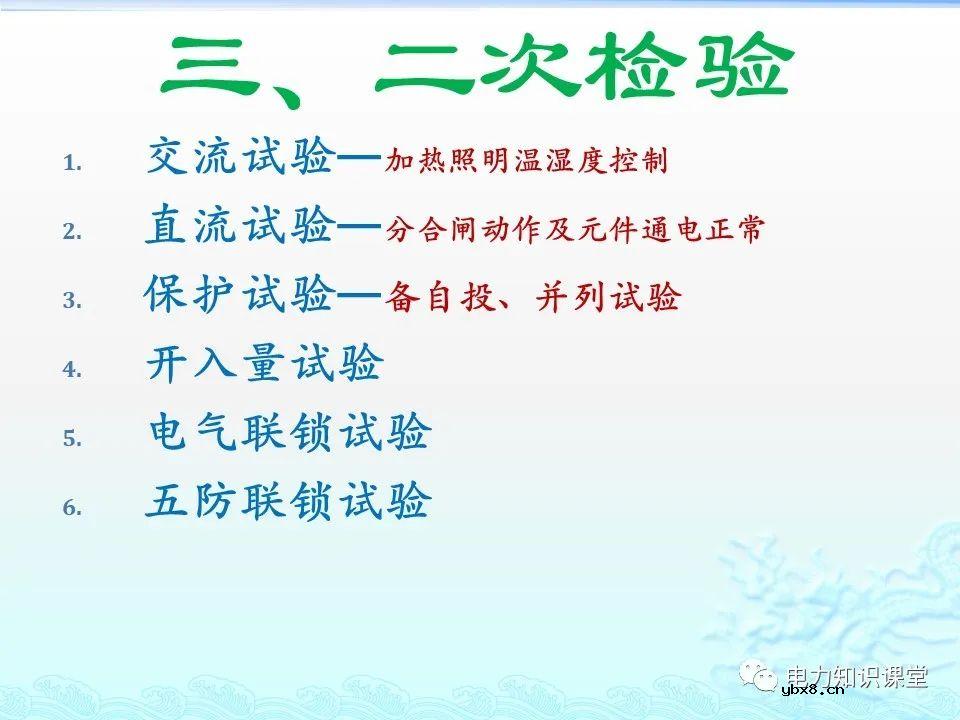 三、二次检验

1. 交流试验—加热照明温湿度控制
2. 直流试验—分合闸动作及元件通电正常
3. 保护试验—备自投、并列试验
4. 开入量试验
5. 电气联锁试验
6. 五防联锁试验

电力知识课堂
ybx8.cn